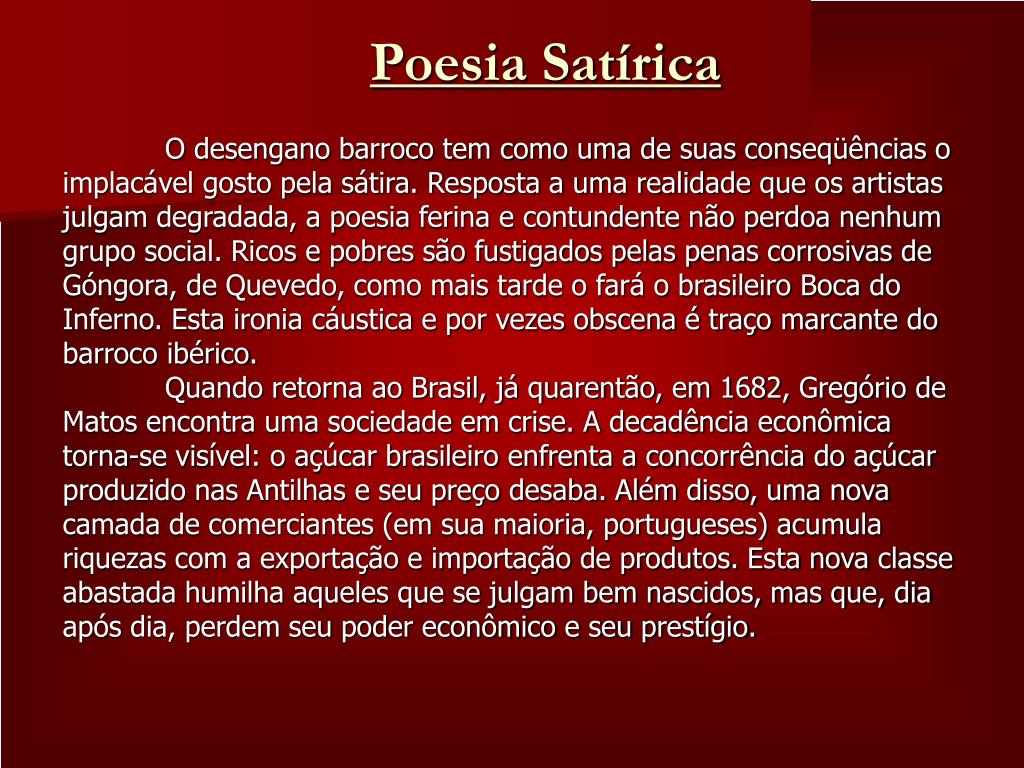 Poesia Satírica

O desengano barroco tem como uma de suas conseqüências o implacável gosto pela sátira. Resposta a uma realidade que os artistas julgam degradada, a poesia ferina e contundente não perdoa nenhum grupo social. Ricos e pobres são fustigados pelas penas corrosivas de Góngora, de Quevedo, como mais tarde o fará o brasileiro Boca do Inferno. Esta ironia cáustica e por vezes obscena é traço marcante do barroco ibérico.

Quando retorna ao Brasil, já quarentão, em 1682, Gregório de Matos encontra uma sociedade em crise. A decadência econômica torna-se visível: o açúcar brasileiro enfrenta a concorrência do açúcar produzido nas Antilhas e seu preço desaba. Além disso, uma nova camada de comerciantes (em sua maioria, portugueses) acumula riquezas com a exportação e importação de produtos. Esta nova classe abastada humilha aqueles que se julgam bem nascidos, mas que, dia após dia, perdem seu poder econômico e seu prestígio.